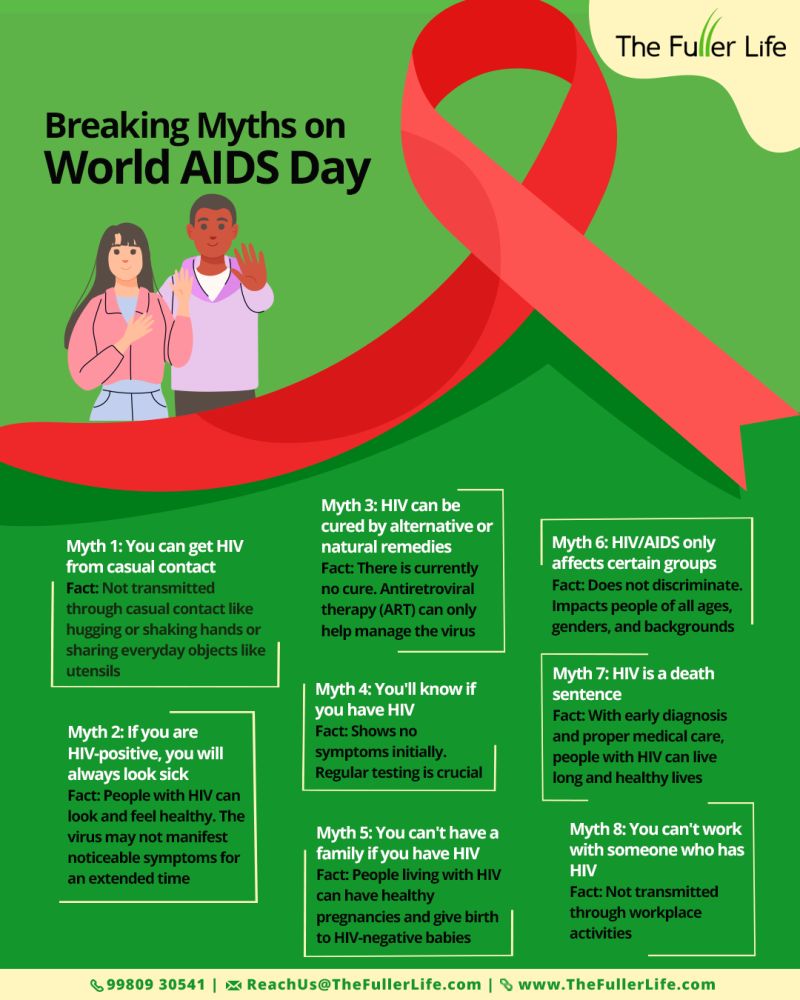 The Fuller Life

Breaking Myths on World AIDS Day

Myth 1: You can get HIV from casual contact
Fact: Not transmitted through casual contact like hugging or shaking hands or sharing everyday objects like utensils

Myth 2: If you are HIV-positive, you will always look sick
Fact: People with HIV can look and feel healthy. The virus may not manifest noticeable symptoms for an extended time

Myth 3: HIV can be cured by alternative or natural remedies
Fact: There is currently no cure. Antiretroviral therapy (ART) can only help manage the virus

Myth 4: You'll know if you have HIV
Fact: Shows no symptoms initially. Regular testing is crucial

Myth 5: You can't have a family if you have HIV
Fact: People living with HIV can have healthy pregnancies and give birth to HIV-negative babies

Myth 6: HIV/AIDS only affects certain groups
Fact: Does not discriminate. Impacts people of all ages, genders, and backgrounds

Myth 7: HIV is a death sentence
Fact: With early diagnosis and proper medical care, people with HIV can live long and healthy lives

Myth 8: You can't work with someone who has HIV
Fact: Not transmitted through workplace activities

99809 30541 | ReachUs@TheFullerLife.com | www.TheFullerLife.com